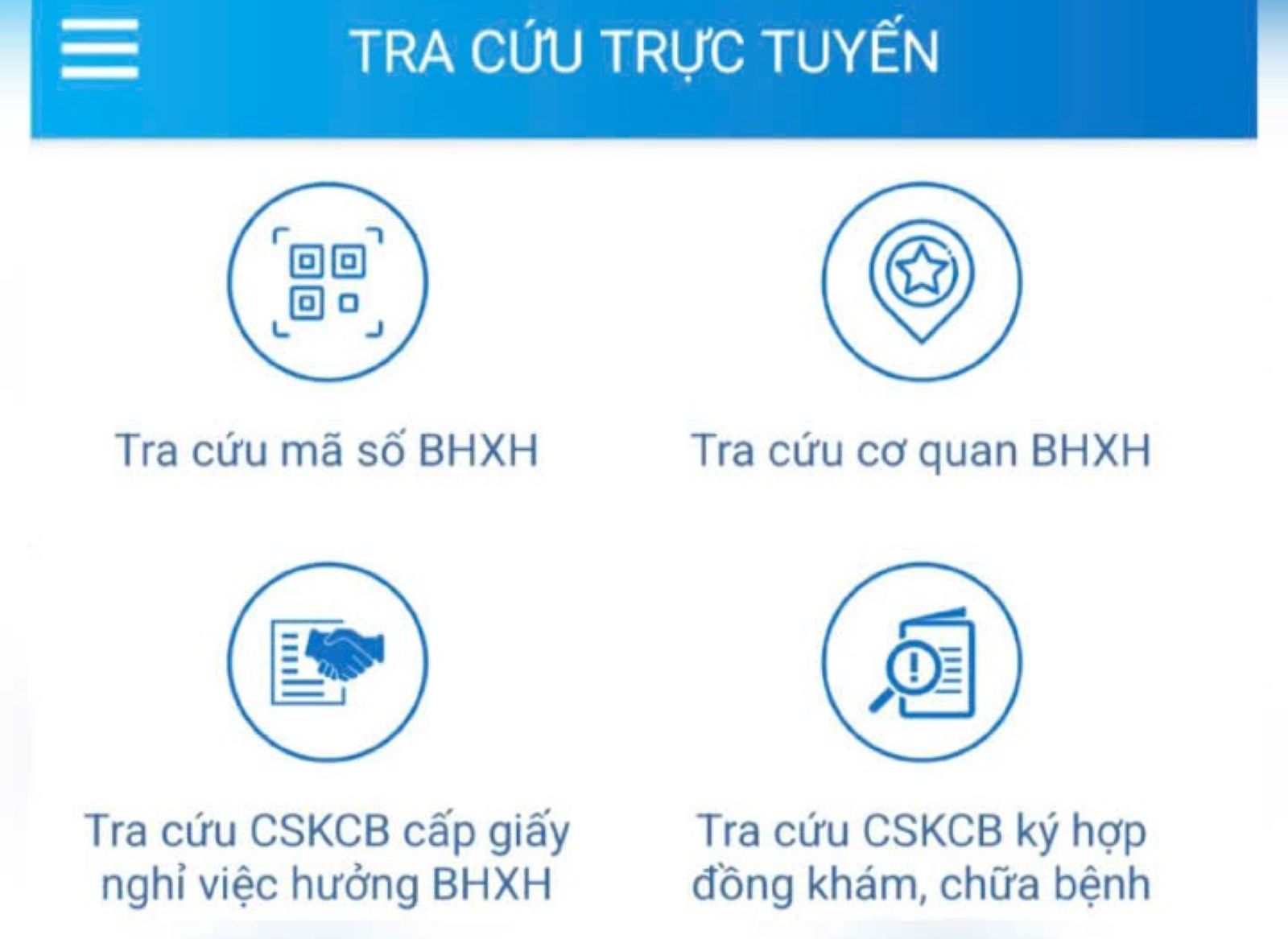 TRA CỨU TRỰC TUYẾN

Tra cứu mã số BHXH

Tra cứu cơ quan BHXH

Tra cứu CSKCB cấp giấy nghỉ việc hưởng BHXH

Tra cứu CSKCB ký hợp đồng khám, chữa bệnh